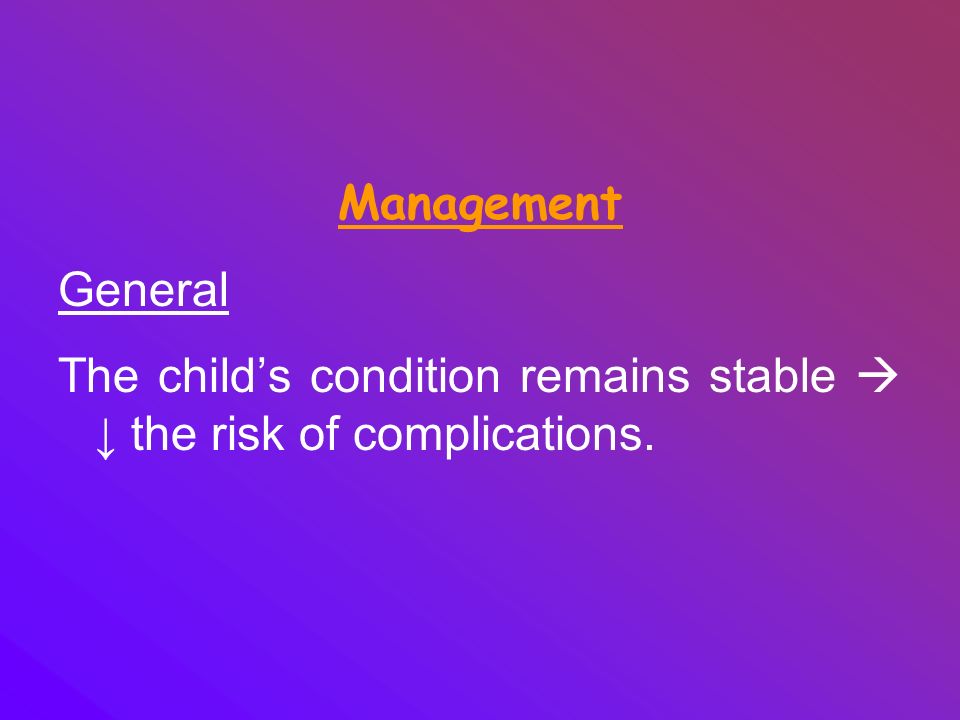 Management

General

The child’s condition remains stable → ↓ the risk of complications.